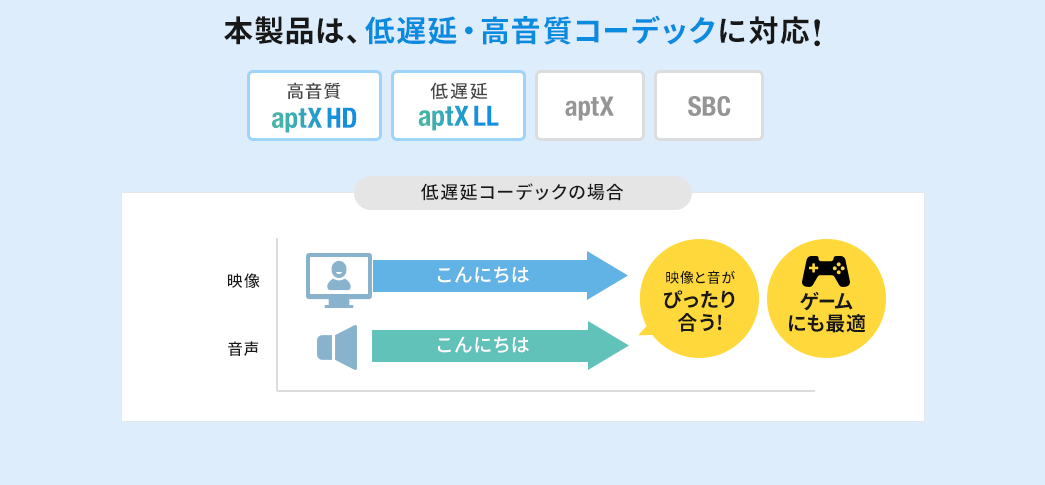 本製品は、低遅延・高音質コーデックに対応!

高音質
aptX HD

低遅延
aptX LL

aptX

SBC

低遅延コーデックの場合

映像

こんにちは

音声

こんにちは

映像と音が
ぴったり
合う!

ゲーム
にも最適